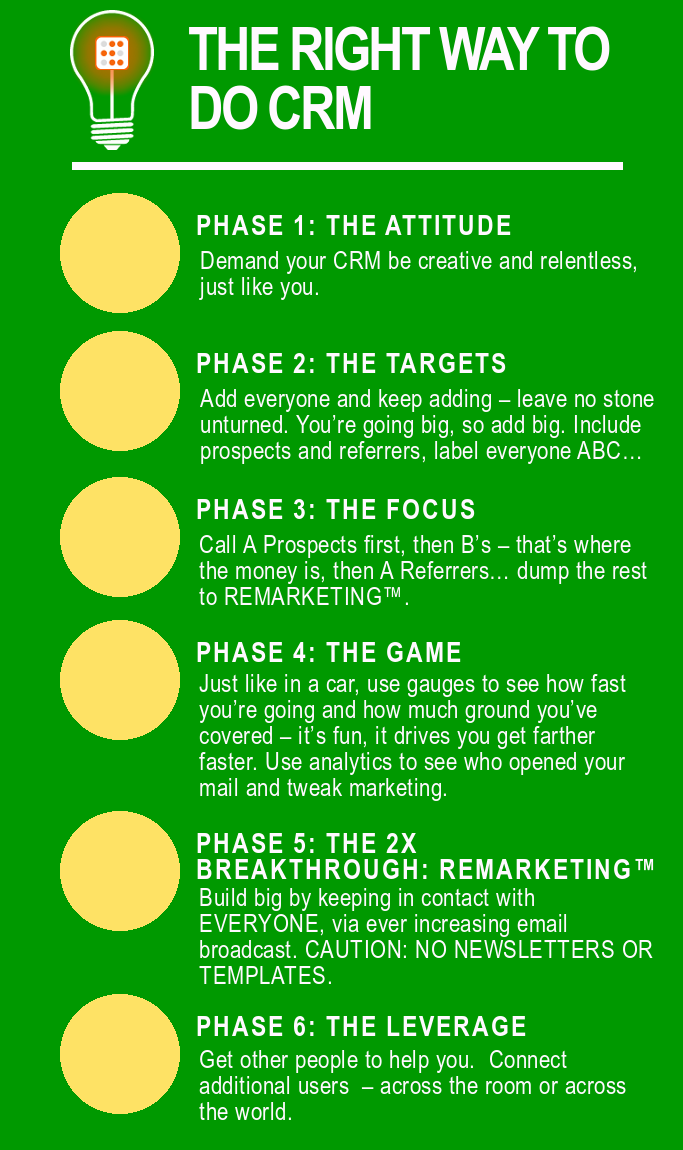 THE RIGHT WAY TO DO CRM

PHASE 1: THE ATTITUDE
Demand your CRM be creative and relentless, just like you.

PHASE 2: THE TARGETS
Add everyone and keep adding – leave no stone unturned. You're going big, so add big. Include prospects and referrers, label everyone ABC…

PHASE 3: THE FOCUS
Call A Prospects first, then B's – that's where the money is, then A Referrers… dump the rest to REMARKETING™.

PHASE 4: THE GAME
Just like in a car, use gauges to see how fast you're going and how much ground you've covered – it's fun, it drives you get farther faster. Use analytics to see who opened your mail and tweak marketing.

PHASE 5: THE 2X BREAKTHROUGH: REMARKETING™
Build big by keeping in contact with EVERYONE, via ever increasing email broadcast. CAUTION: NO NEWSLETTERS OR TEMPLATES.

PHASE 6: THE LEVERAGE
Get other people to help you. Connect additional users – across the room or across the world.